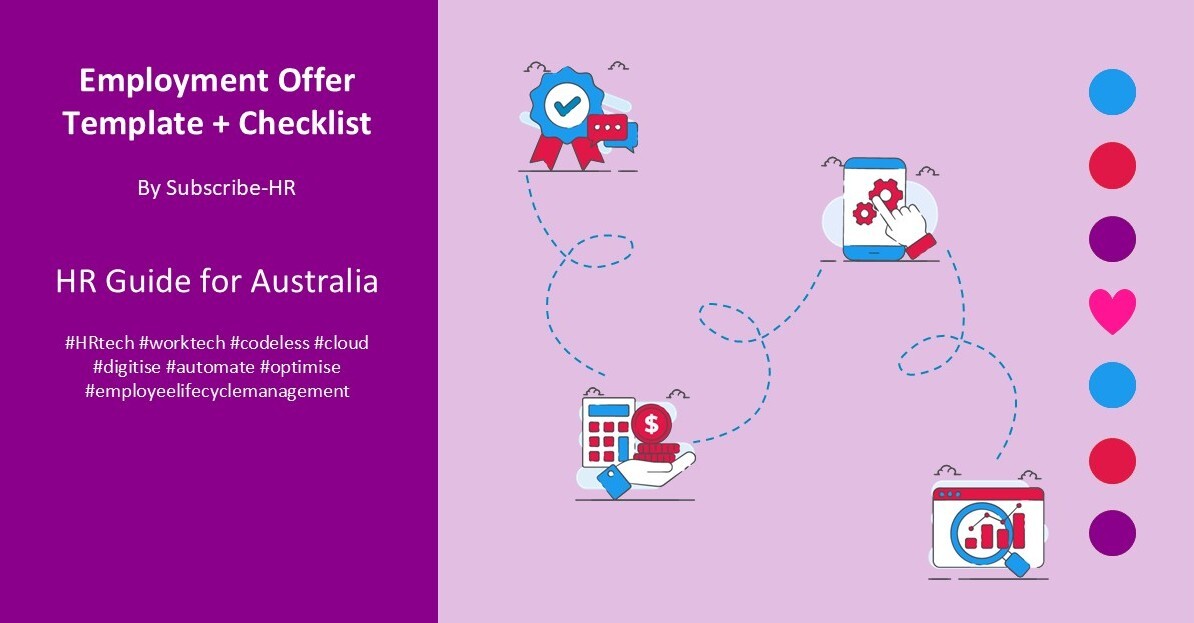 Employment Offer Template + Checklist

By Subscribe-HR

HR Guide for Australia

#HRtech #worktech #codeless #cloud #digitise #automate #optimise #employeelifecyclemanagement

$